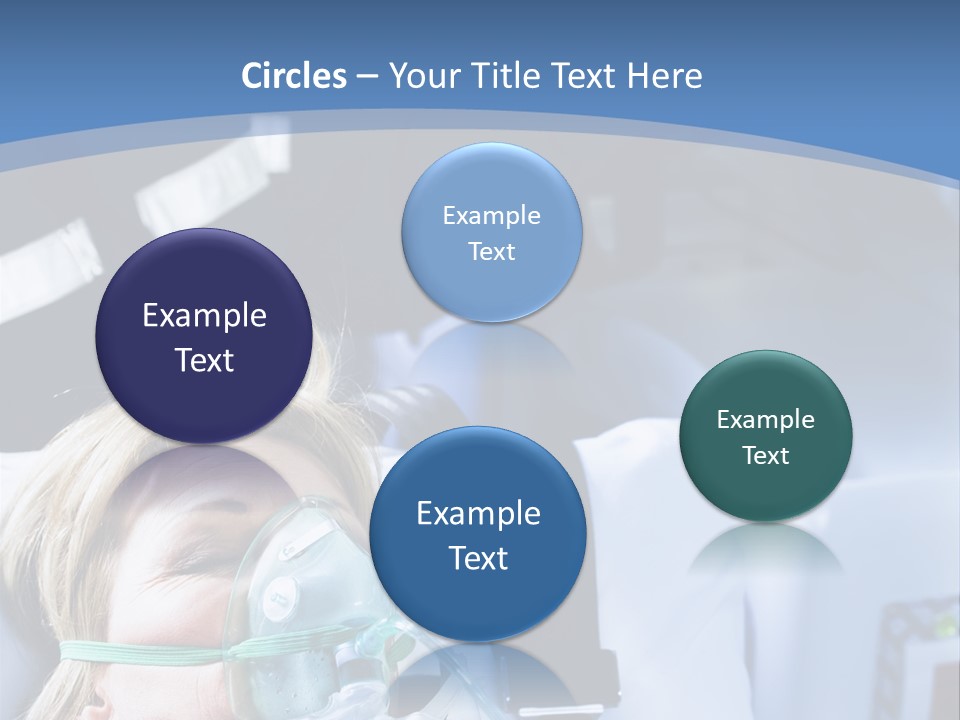 Circles – Your Title Text Here

Example Text

Example Text

Example Text

Example Text